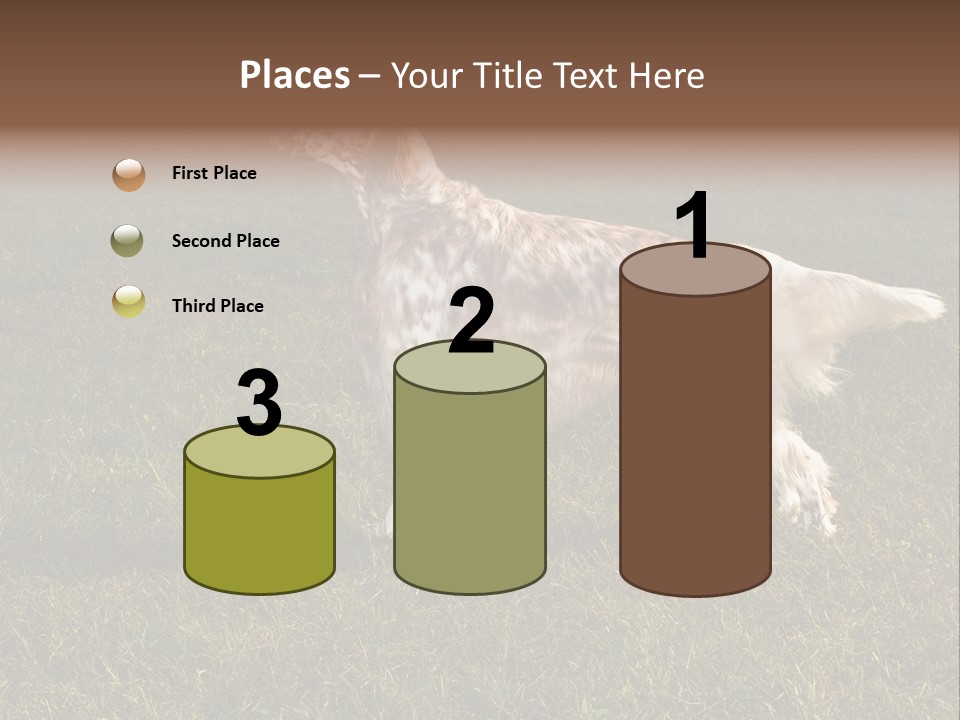 Places – Your Title Text Here

First Place

Second Place

Third Place

3

2

1